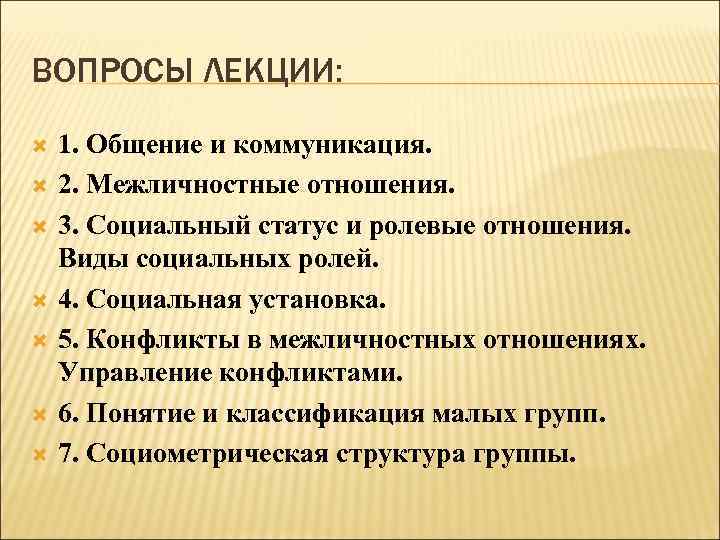 ВОПРОСЫ ЛЕКЦИИ:

1. Общение и коммуникация.

2. Межличностные отношения.

3. Социальный статус и ролевые отношения. Виды социальных ролей.

4. Социальная установка.

5. Конфликты в межличностных отношениях. Управление конфликтами.

6. Понятие и классификация малых групп.

7. Социометрическая структура группы.